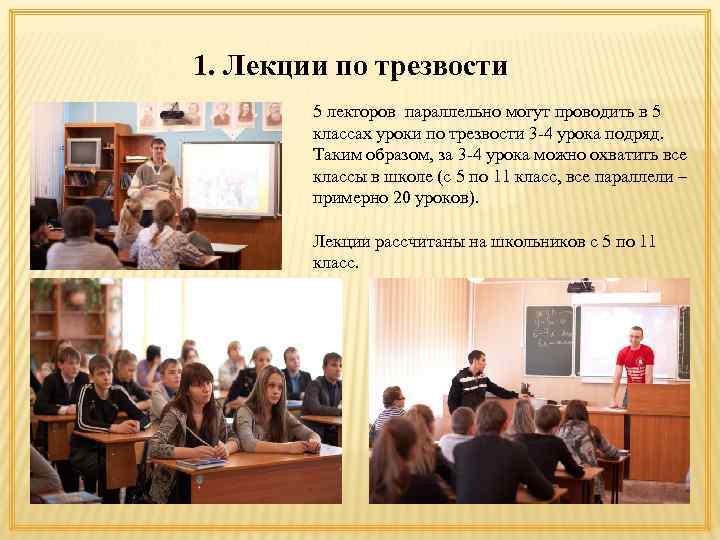 1. Лекции по трезвости

5 лекторов параллельно могут проводить в 5 классах уроки по трезвости 3-4 урока подряд. Таким образом, за 3-4 урока можно охватить все классы в школе (с 5 по 11 класс, все параллели – примерно 20 уроков).

Лекции рассчитаны на школьников с 5 по 11 класс.